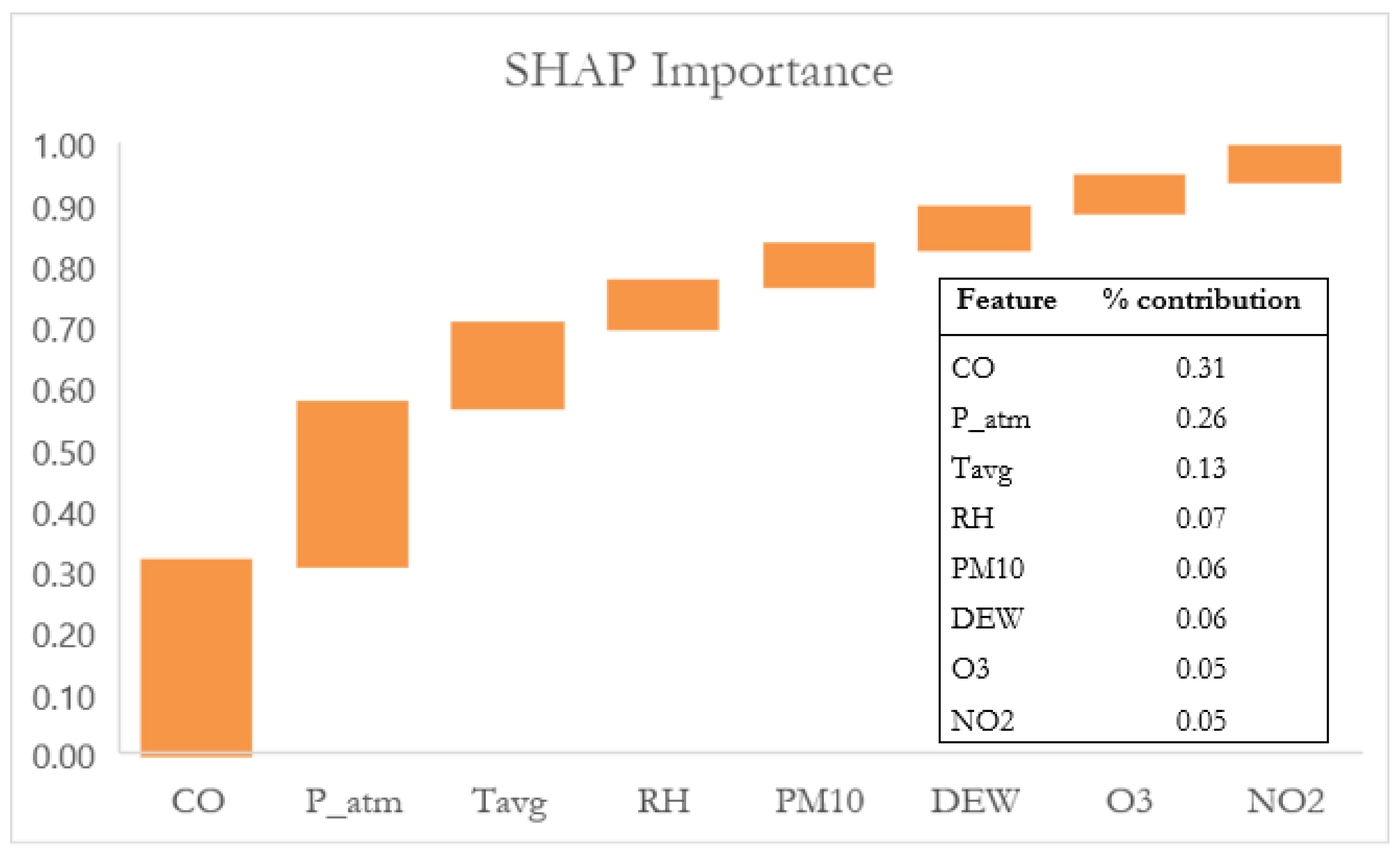 SHAP Importance

1.00
0.90
0.80
0.70
0.60
0.50
0.40
0.30
0.20
0.10
0.00

| Feature | % contribution |
|---|---|
| CO | 0.31 |
| P_atm | 0.26 |
| Tavg | 0.13 |
| RH | 0.07 |
| PM10 | 0.06 |
| DEW | 0.06 |
| O3 | 0.05 |
| NO2 | 0.05 |

CO P_atm Tavg RH PM10 DEW O3 NO2